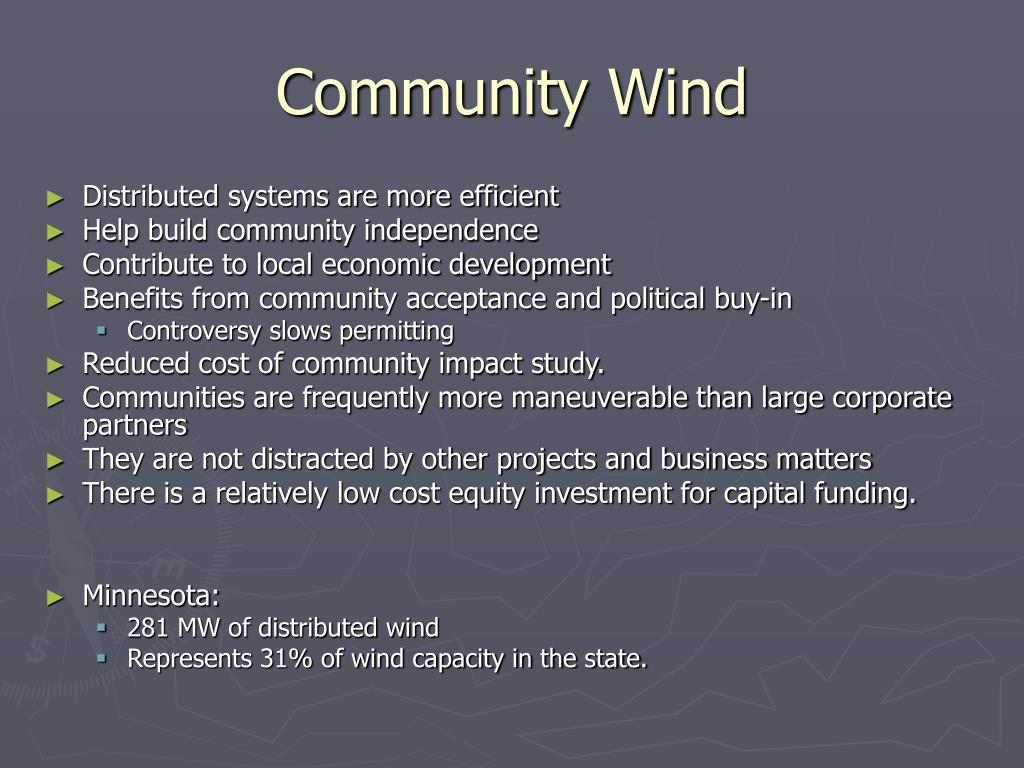 Community Wind

► Distributed systems are more efficient
► Help build community independence
► Contribute to local economic development
► Benefits from community acceptance and political buy-in
▪ Controversy slows permitting
► Reduced cost of community impact study.
► Communities are frequently more maneuverable than large corporate partners
► They are not distracted by other projects and business matters
► There is a relatively low cost equity investment for capital funding.

► Minnesota:
▪ 281 MW of distributed wind
▪ Represents 31% of wind capacity in the state.